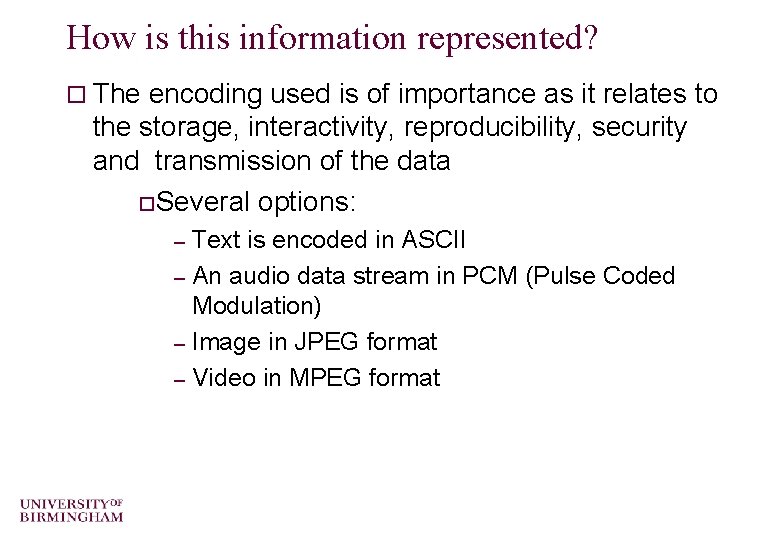 How is this information represented?

□ The encoding used is of importance as it relates to the storage, interactivity, reproducibility, security and transmission of the data

□Several options:

– Text is encoded in ASCII

– An audio data stream in PCM (Pulse Coded Modulation)

– Image in JPEG format

– Video in MPEG format

UNIVERSITY OF BIRMINGHAM